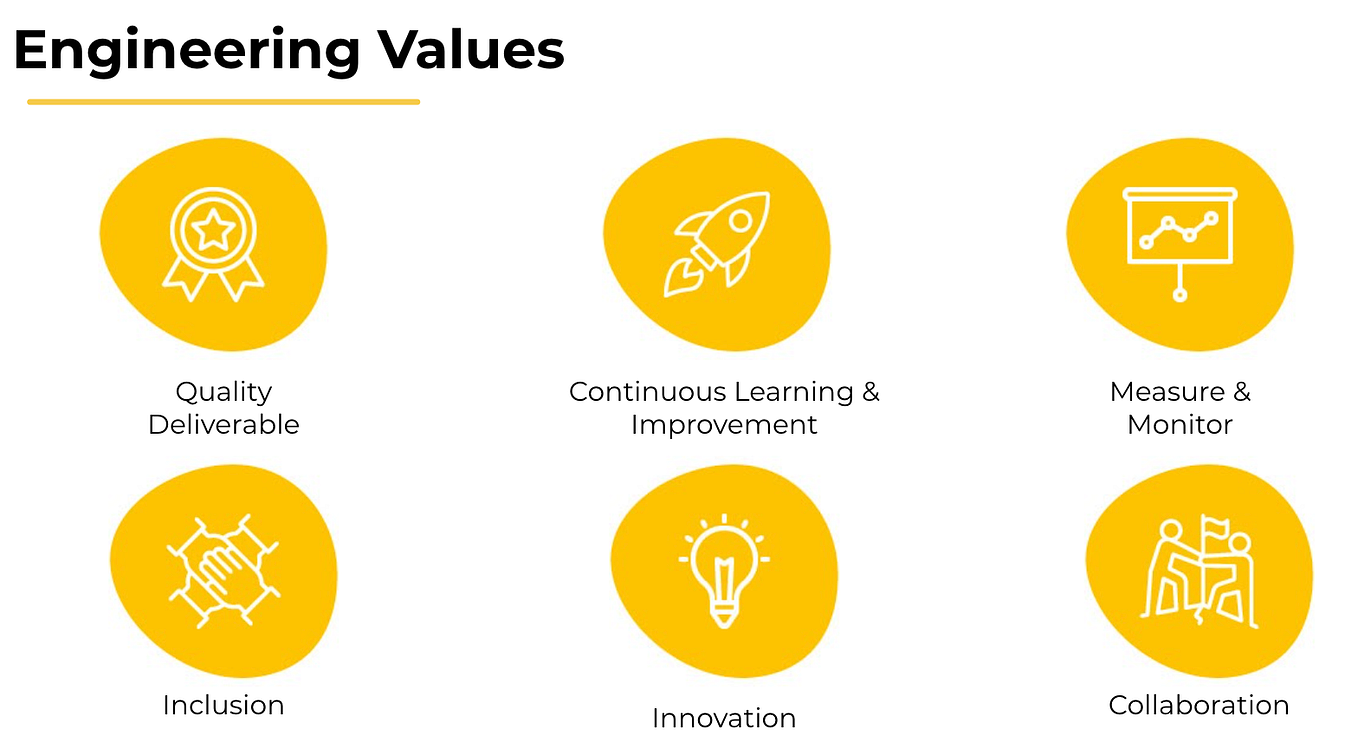 Engineering Values

Quality Deliverable

Continuous Learning & Improvement

Measure & Monitor

Inclusion

Innovation

Collaboration